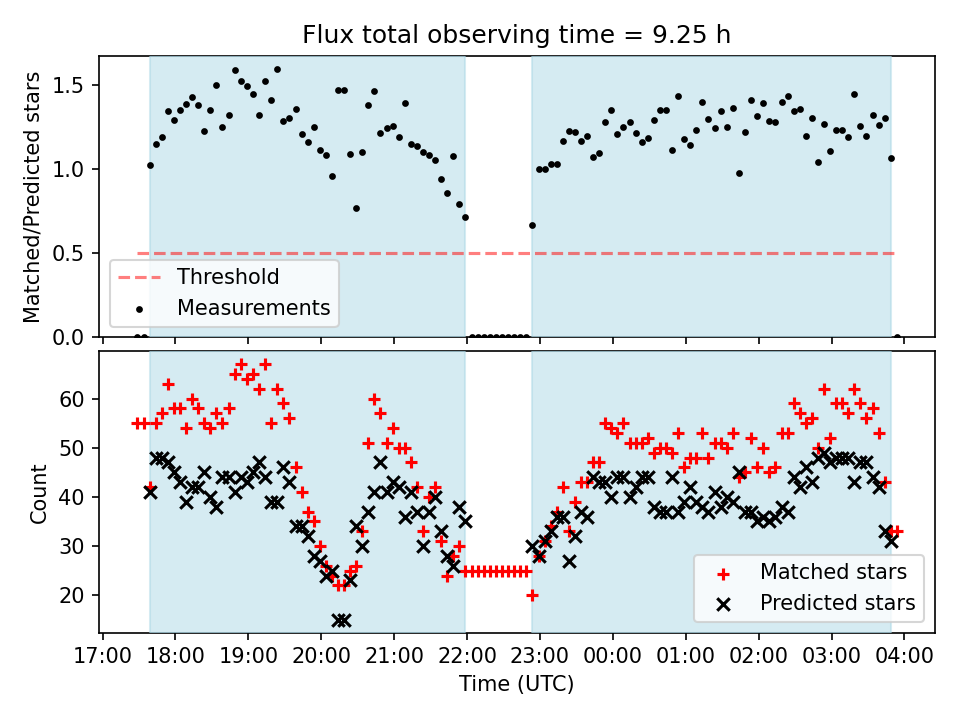 Flux total observing time = 9.25 h

Matched/Predicted stars

1.5
1.0
0.5
0.0

Threshold
Measurements

Count

60
50
40
30
20

Matched stars
Predicted stars

17:00 18:00 19:00 20:00 21:00 22:00 23:00 00:00 01:00 02:00 03:00 04:00

Time (UTC)